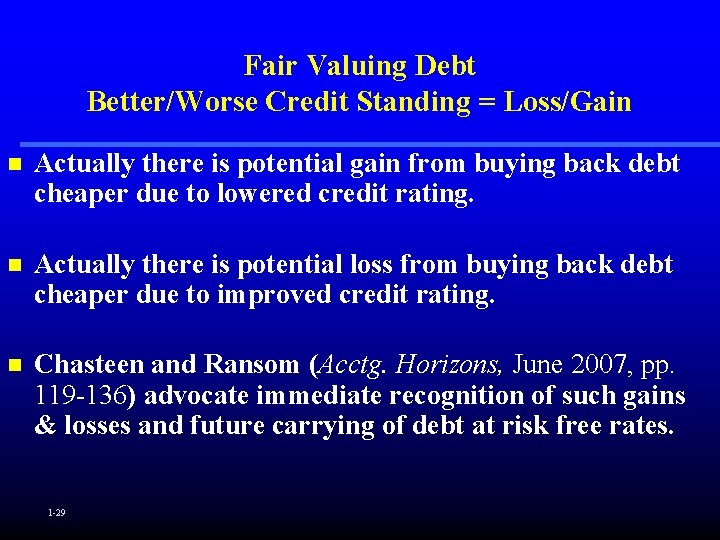 Fair Valuing Debt
Better/Worse Credit Standing = Loss/Gain

Actually there is potential gain from buying back debt cheaper due to lowered credit rating.

Actually there is potential loss from buying back debt cheaper due to improved credit rating.

Chasteen and Ransom (Acctg. Horizons, June 2007, pp. 119-136) advocate immediate recognition of such gains & losses and future carrying of debt at risk free rates.

1-29